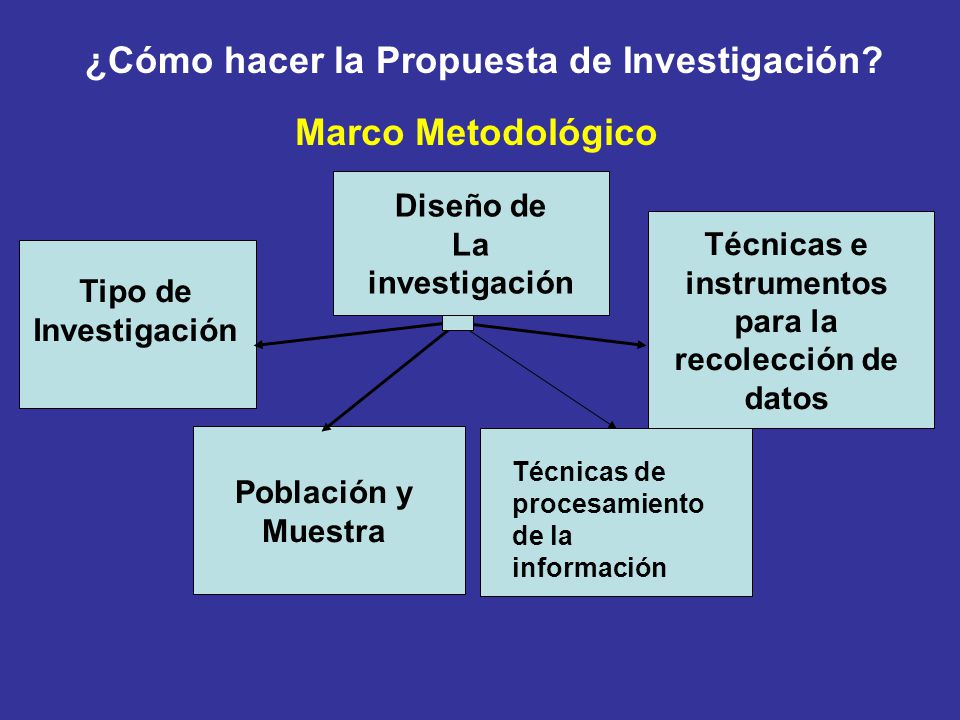 ¿Cómo hacer la Propuesta de Investigación?

Marco Metodológico

Diseño de La investigación

Tipo de Investigación

Técnicas e instrumentos para la recolección de datos

Población y Muestra

Técnicas de procesamiento de la información